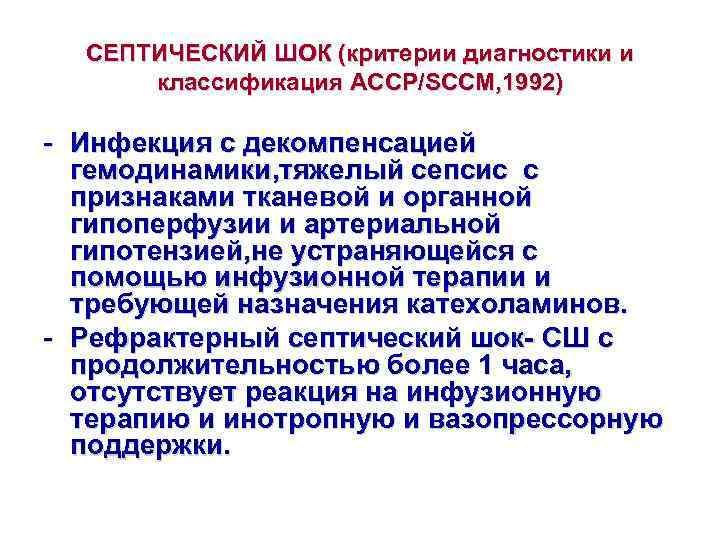 СЕПТИЧЕСКИЙ ШОК (критерии диагностики и классификация АССР/SCCM,1992)

- Инфекция с декомпенсацией гемодинамики,тяжелый сепсис с признаками тканевой и органной гипоперфузии и артериальной гипотензией,не устраняющейся с помощью инфузионной терапии и требующей назначения катехоламинов.
- Рефрактерный септический шок- СШ с продолжительностью более 1 часа, отсутствует реакция на инфузионную терапию и инотропную и вазопрессорную поддержки.